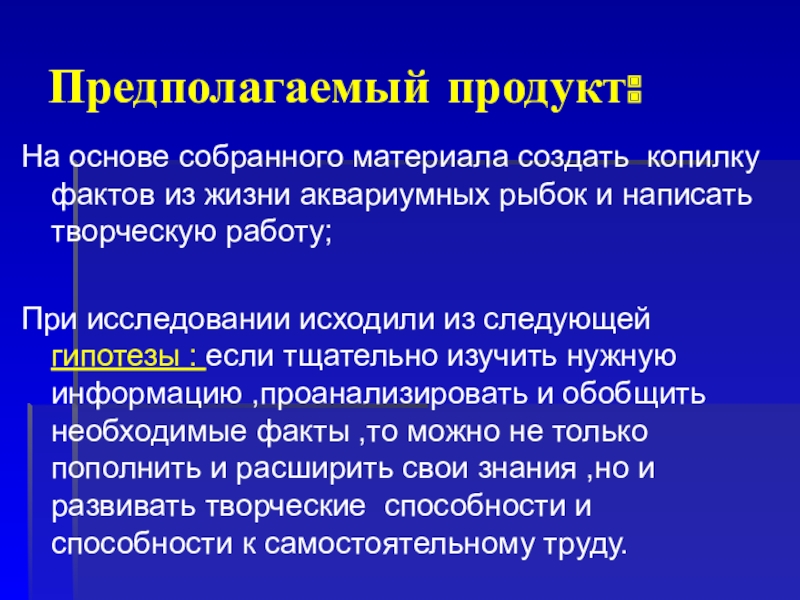 Предполагаемый продукт:

На основе собранного материала создать  копилку фактов из жизни аквариумных рыбок и написать творческую работу;

При исследовании исходили из следующей гипотезы : если тщательно изучить нужную информацию ,проанализировать и обобщить необходимые факты ,то можно не только пополнить и расширить свои знания ,но и развивать творческие  способности и способности к самостоятельному труду.